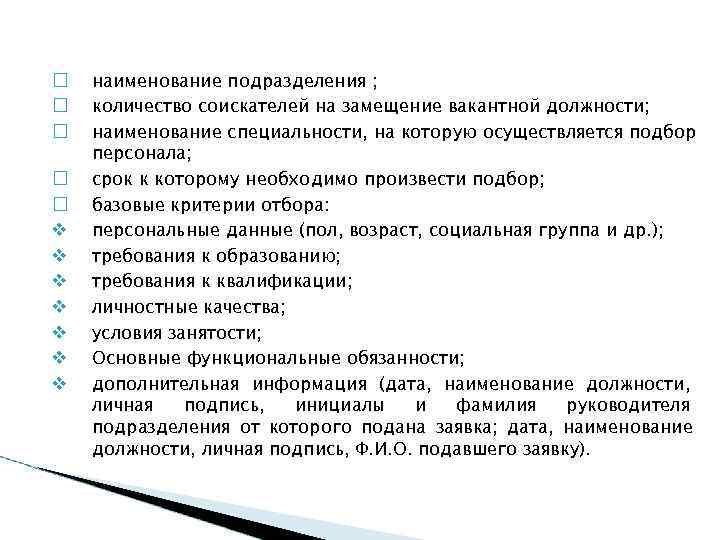 □ наименование подразделения ;
□ количество соискателей на замещение вакантной должности;
□ наименование специальности, на которую осуществляется подбор персонала;
□ срок к которому необходимо произвести подбор;
□ базовые критерии отбора:
❖ персональные данные (пол, возраст, социальная группа и др.);
❖ требования к образованию;
❖ требования к квалификации;
❖ личностные качества;
❖ условия занятости;
❖ Основные функциональные обязанности;
❖ дополнительная информация (дата, наименование должности, личная подпись, инициалы и фамилия руководителя подразделения от которого подана заявка; дата, наименование должности, личная подпись, Ф.И.О. подавшего заявку).